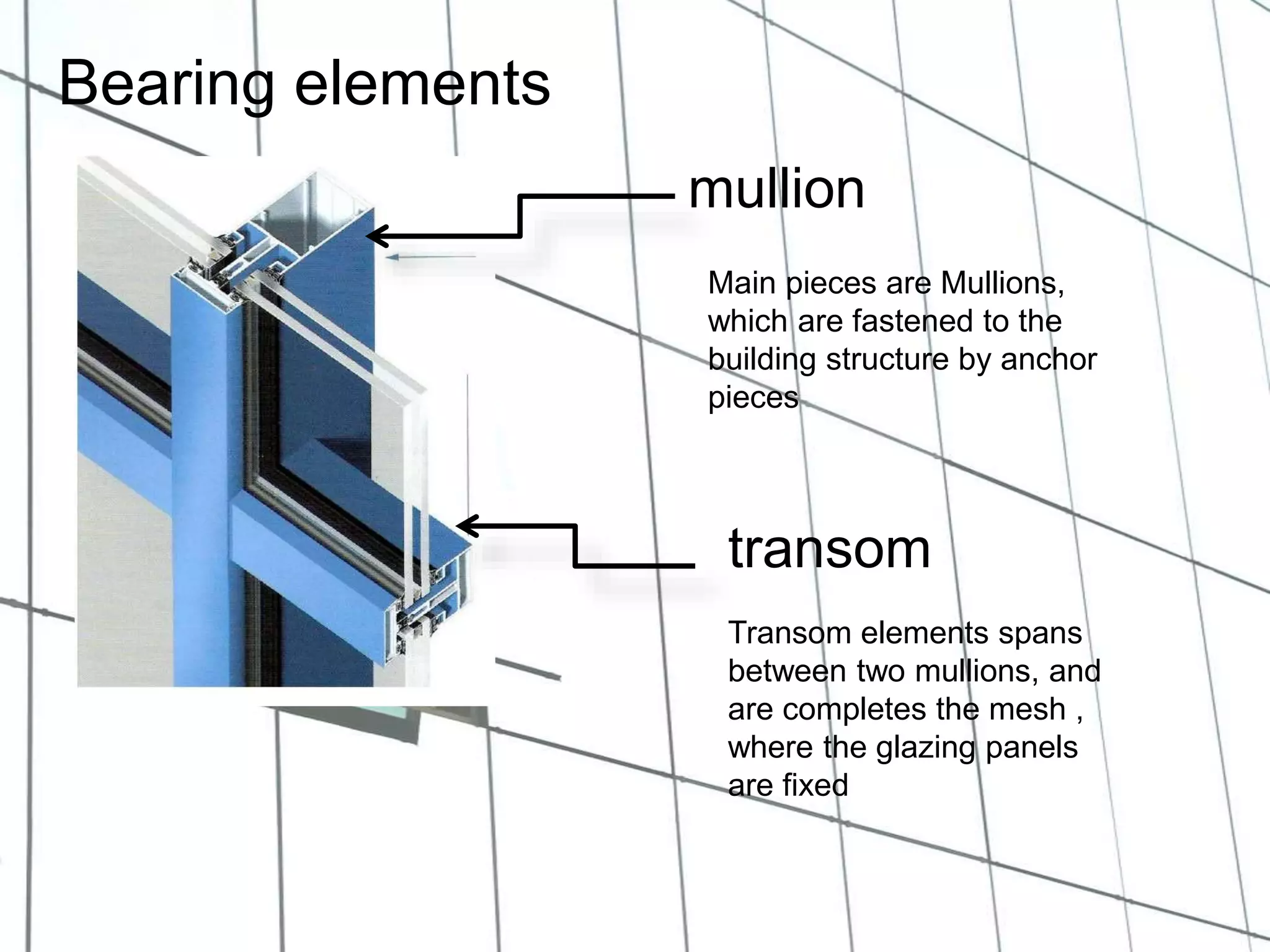 Bearing elements

mullion

Main pieces are Mullions, which are fastened to the building structure by anchor pieces

transom

Transom elements spans between two mullions, and are completes the mesh , where the glazing panels are fixed